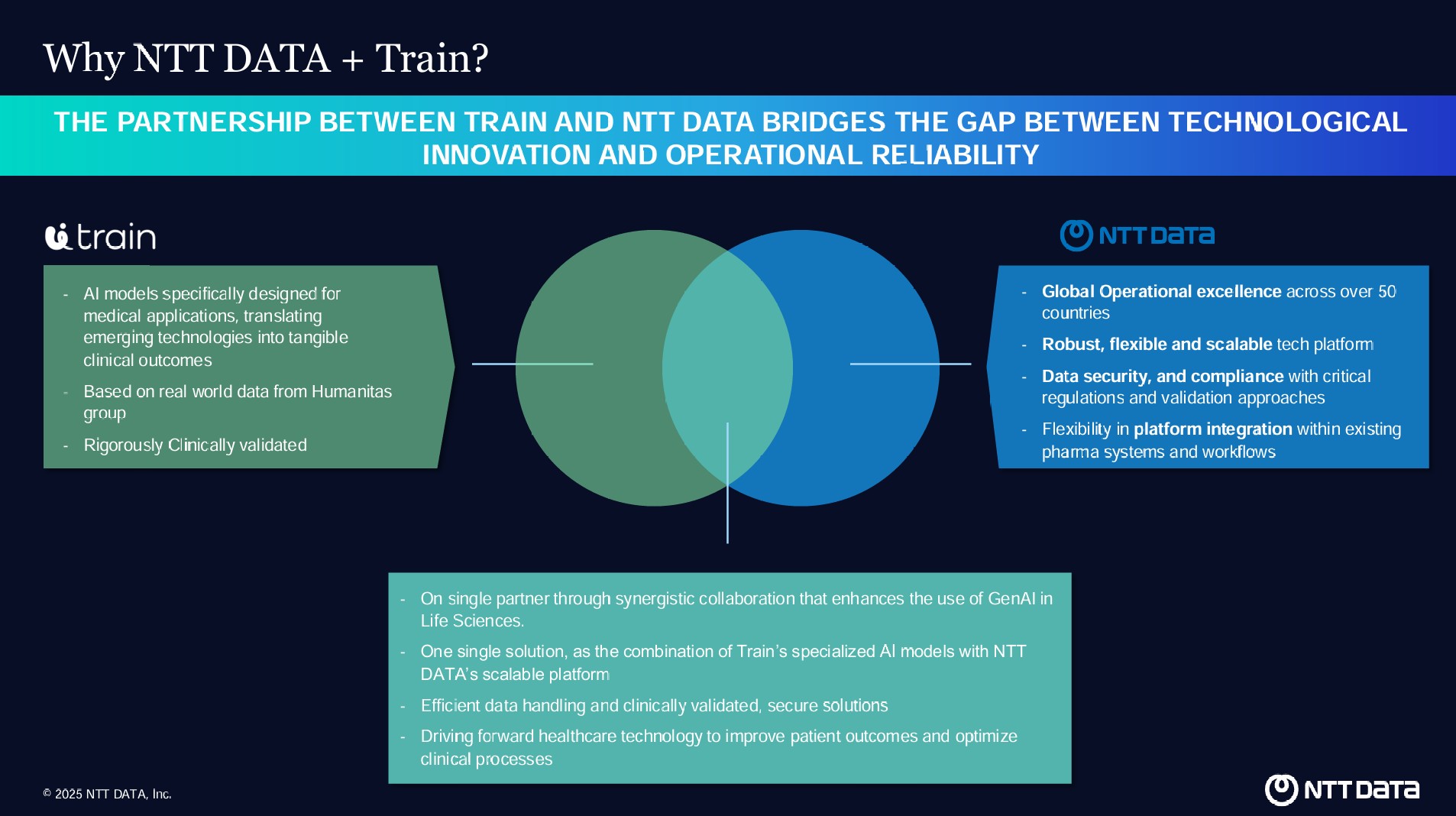 Why NTT DATA + Train?

THE PARTNERSHIP BETWEEN TRAIN AND NTT DATA BRIDGES THE GAP BETWEEN TECHNOLOGICAL INNOVATION AND OPERATIONAL RELIABILITY

train

- AI models specifically designed for medical applications, translating emerging technologies into tangible clinical outcomes
- Based on real world data from Humanitas group
- Rigorously Clinically validated

NTT DATA

- Global Operational excellence across over 50 countries
- Robust, flexible and scalable tech platform
- Data security, and compliance with critical regulations and validation approaches
- Flexibility in platform integration within existing pharma systems and workflows

- On single partner through synergistic collaboration that enhances the use of GenAI in Life Sciences.
- One single solution, as the combination of Train's specialized AI models with NTT DATA's scalable platform
- Efficient data handling and clinically validated, secure solutions
- Driving forward healthcare technology to improve patient outcomes and optimize clinical processes

© 2025 NTT DATA, Inc.

NTT DATA